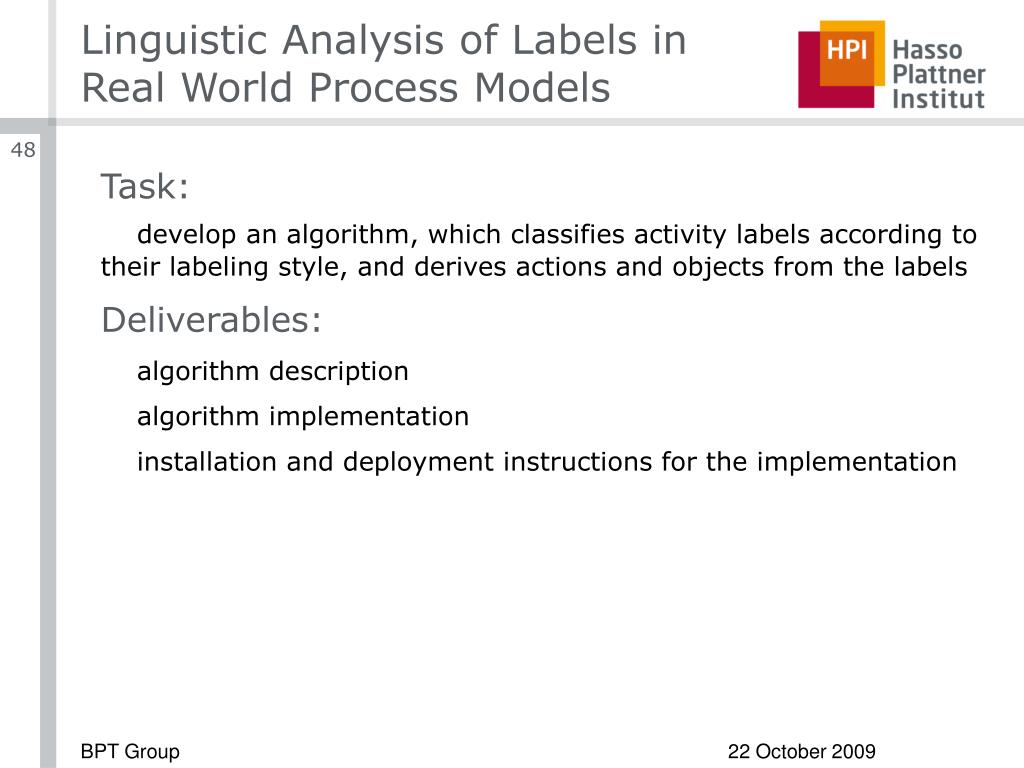 Linguistic Analysis of Labels in Real World Process Models

HPI Hasso Plattner Institut

48

Task:

develop an algorithm, which classifies activity labels according to their labeling style, and derives actions and objects from the labels

Deliverables:

algorithm description

algorithm implementation

installation and deployment instructions for the implementation

BPT Group

22 October 2009